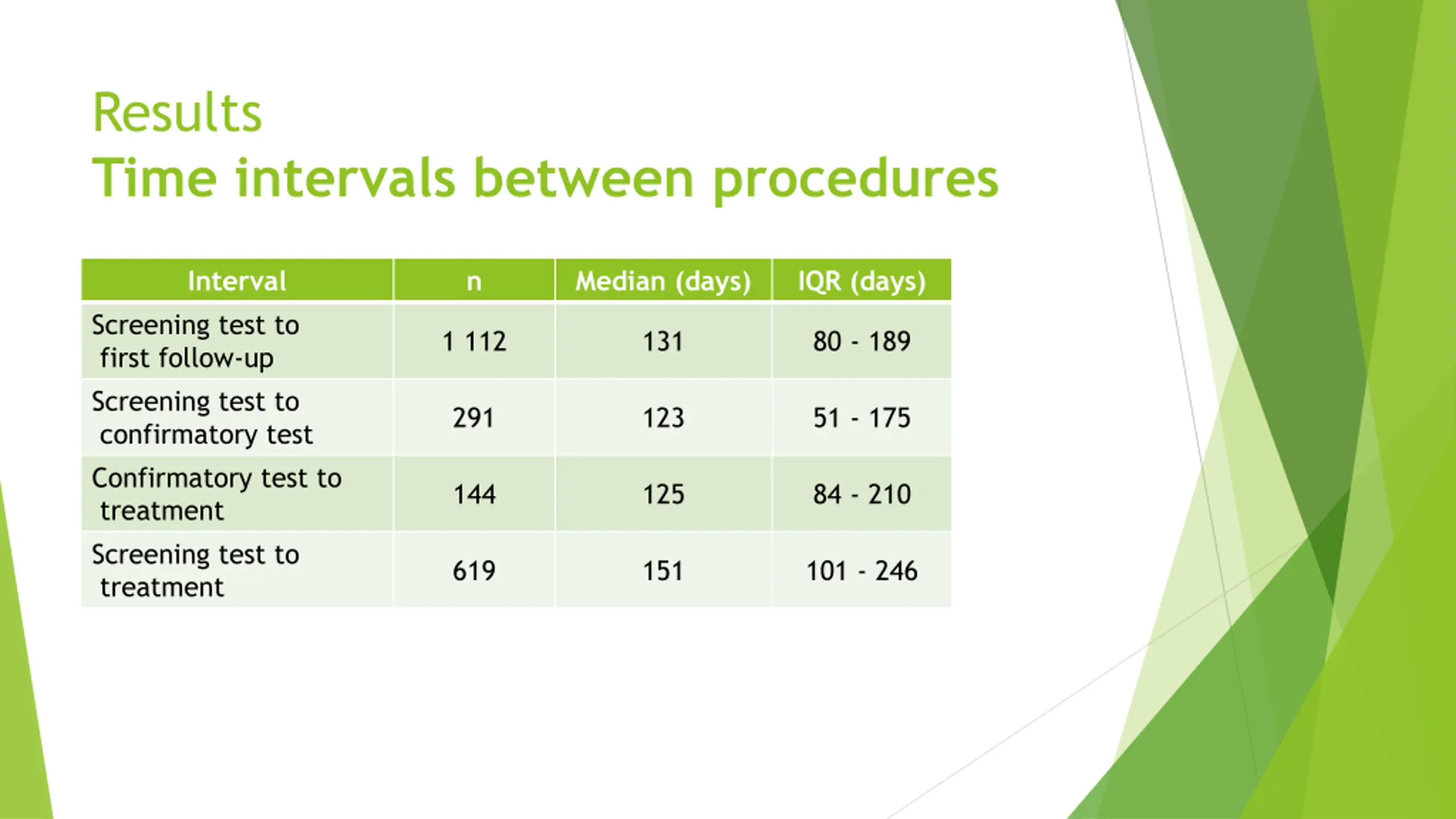 Results
Time intervals between procedures

| Interval | n | Median (days) | IQR (days) |
|---|---|---|---|
| Screening test to first follow-up | 1 112 | 131 | 80 - 189 |
| Screening test to confirmatory test | 291 | 123 | 51 - 175 |
| Confirmatory test to treatment | 144 | 125 | 84 - 210 |
| Screening test to treatment | 619 | 151 | 101 - 246 |